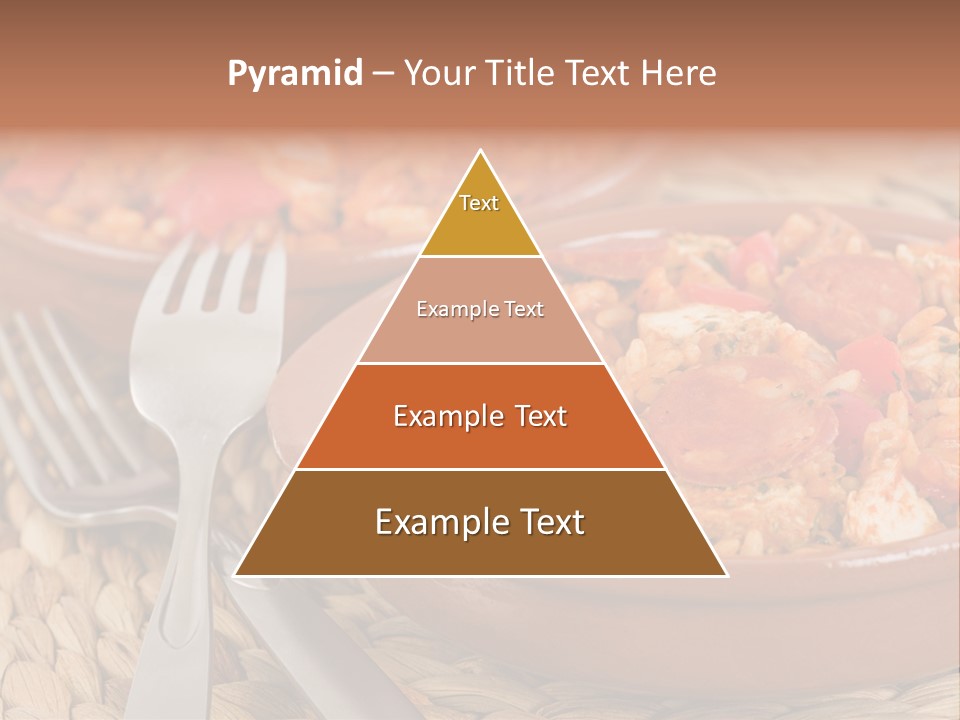 Pyramid – Your Title Text Here

Text

Example Text

Example Text

Example Text